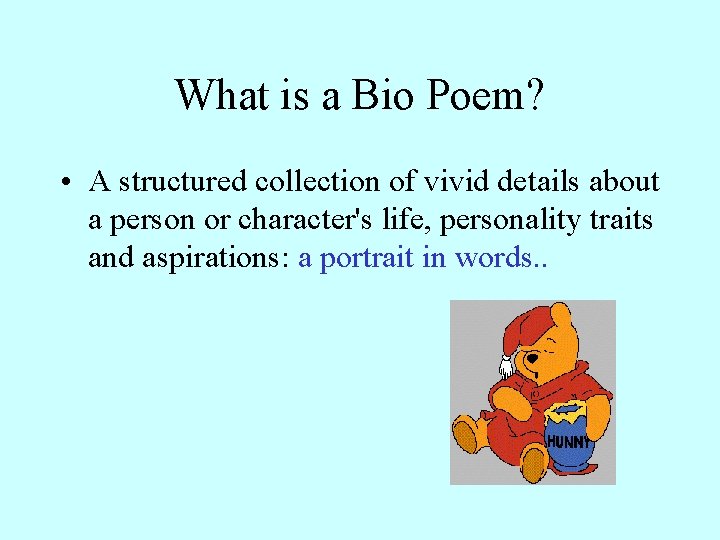 What is a Bio Poem?

• A structured collection of vivid details about a person or character's life, personality traits and aspirations: a portrait in words..

HUNNY